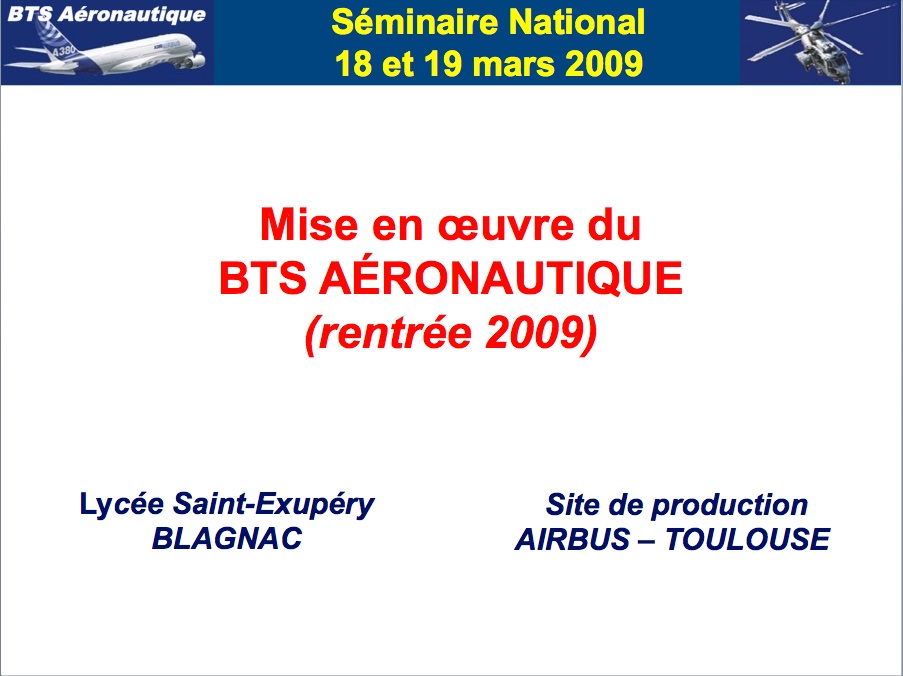 BTS Aéronautique

A380

Séminaire National
18 et 19 mars 2009

Mise en œuvre du
BTS AÉRONAUTIQUE
(rentrée 2009)

Lycée Saint-Exupéry
BLAGNAC

Site de production
AIRBUS – TOULOUSE